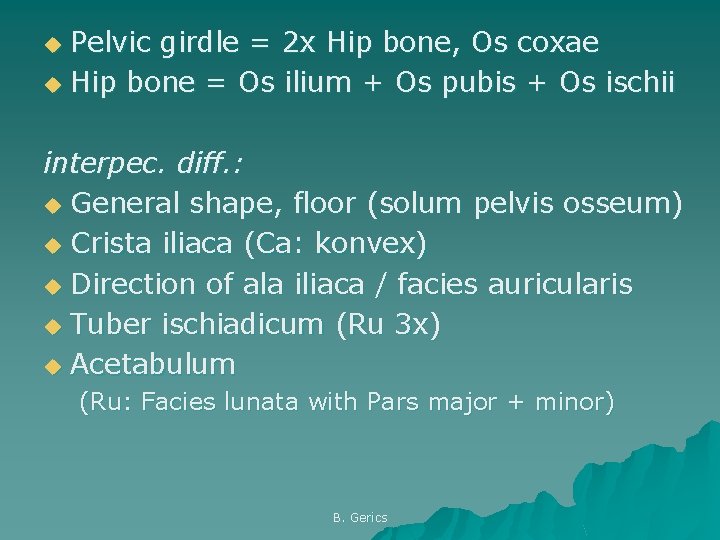 ◆ Pelvic girdle = 2x Hip bone, Os coxae
◆ Hip bone = Os ilium + Os pubis + Os ischii

interpec. diff.:
◆ General shape, floor (solum pelvis osseum)
◆ Crista iliaca (Ca: konvex)
◆ Direction of ala iliaca / facies auricularis
◆ Tuber ischiadicum (Ru 3x)
◆ Acetabulum
(Ru: Facies lunata with Pars major + minor)

B. Gerics